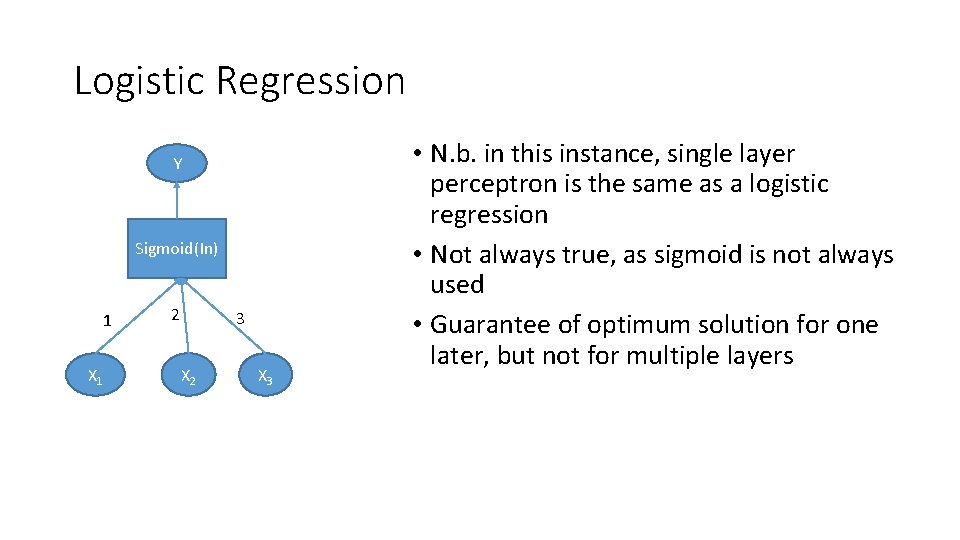 Logistic Regression

Y

Sigmoid(In)

1

2

3

$X_1$

$X_2$

$X_3$

• N.b. in this instance, single layer perceptron is the same as a logistic regression
• Not always true, as sigmoid is not always used
• Guarantee of optimum solution for one later, but not for multiple layers